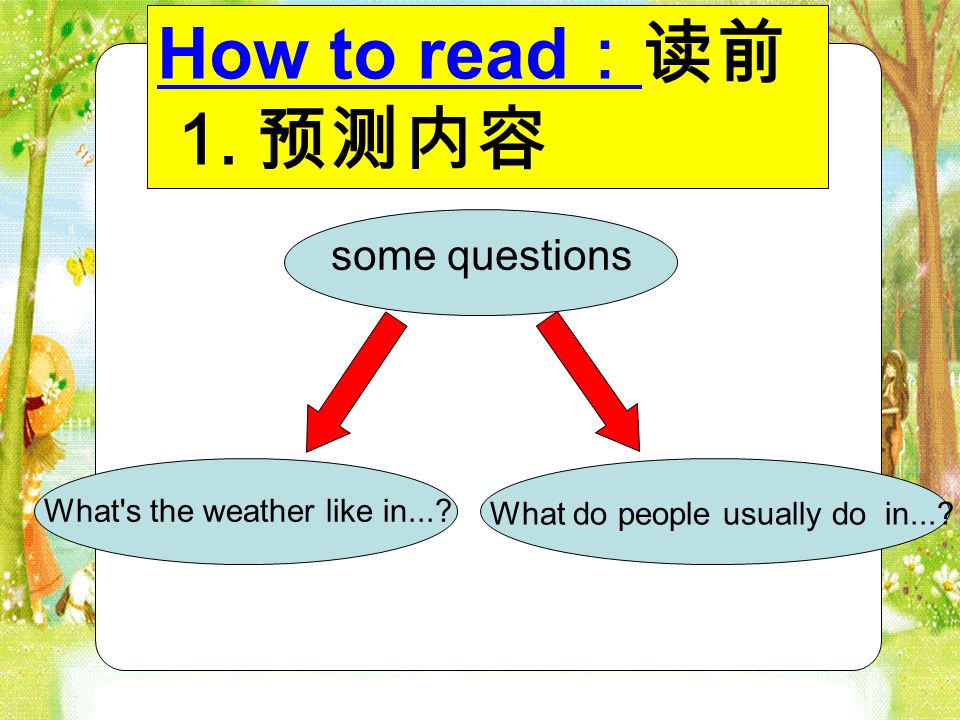 How to read：读前
1. 预测内容

some questions

What's the weather like in...?

What do people usually do in...?